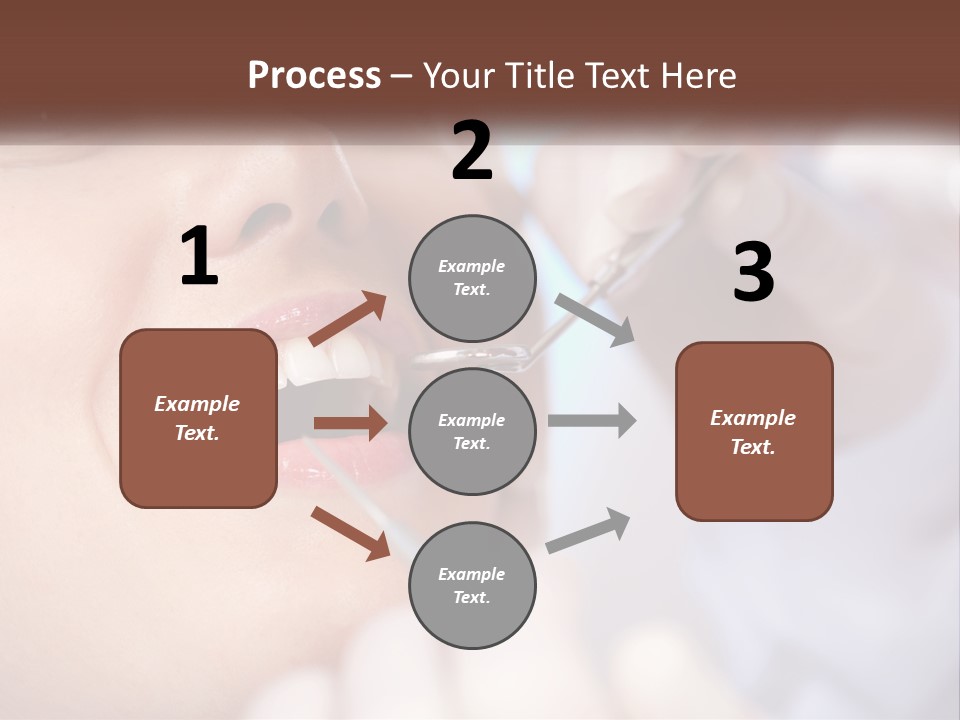 Process – Your Title Text Here

1

Example Text.

2

Example Text.

Example Text.

Example Text.

3

Example Text.